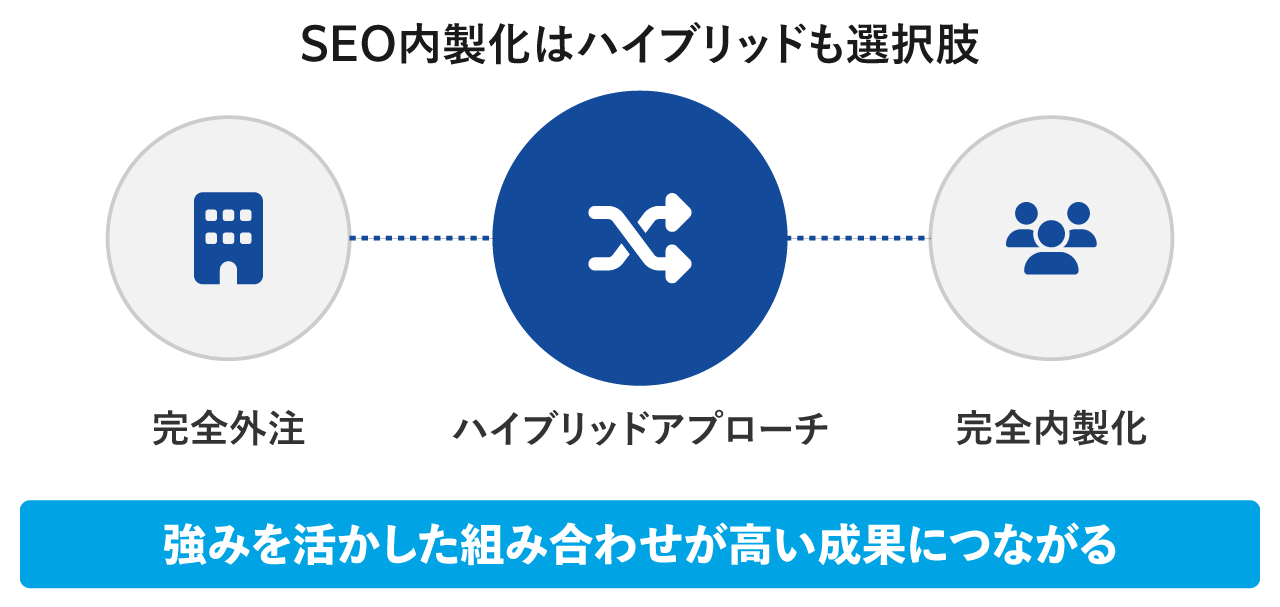 SEO内製化はハイブリッドも選択肢

完全外注

ハイブリッドアプローチ

完全内製化

強みを活かした組み合わせが高い成果につながる